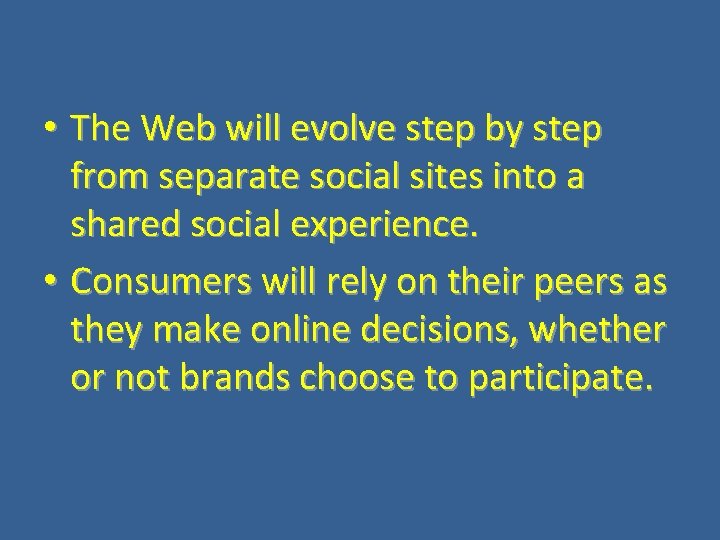 • The Web will evolve step by step from separate social sites into a shared social experience.

• Consumers will rely on their peers as they make online decisions, whether or not brands choose to participate.